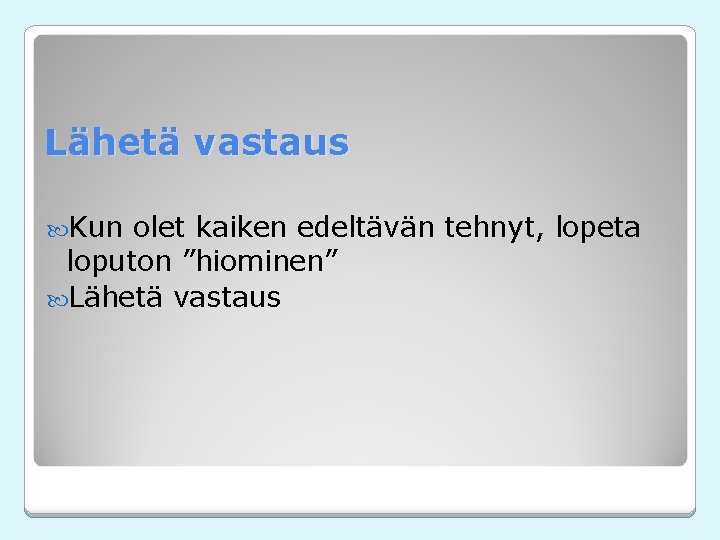 Lähetä vastaus

Kun olet kaiken edeltävän tehnyt, lopeta loputon ”hiominen”

Lähetä vastaus